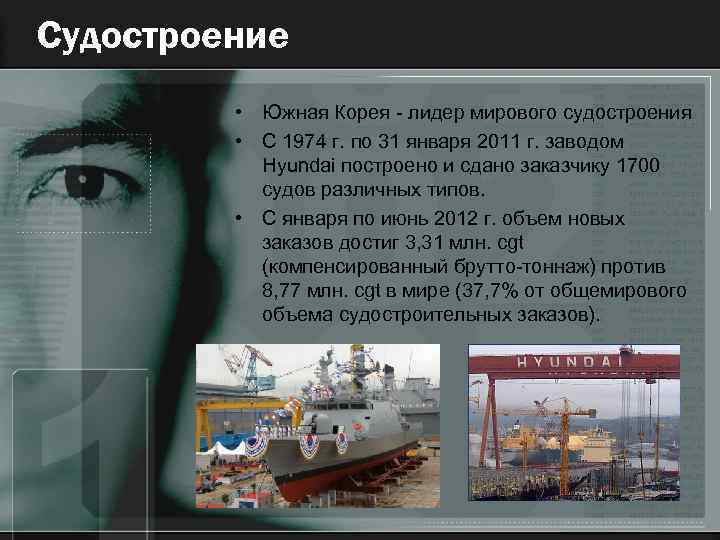 Судостроение

• Южная Корея - лидер мирового судостроения
• С 1974 г. по 31 января 2011 г. заводом Hyundai построено и сдано заказчику 1700 судов различных типов.
• С января по июнь 2012 г. объем новых заказов достиг 3,31 млн. cgt (компенсированный брутто-тоннаж) против 8,77 млн. cgt в мире (37,7% от общемирового объема судостроительных заказов).

HYUNDAI